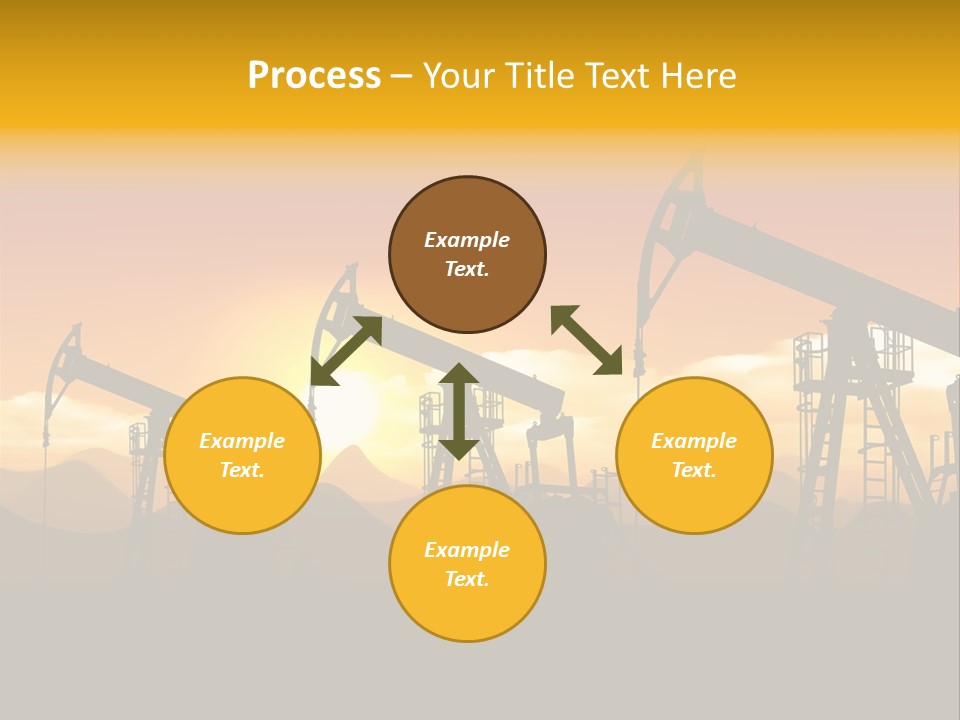 Process – Your Title Text Here

Example Text.

Example Text.

Example Text.

Example Text.